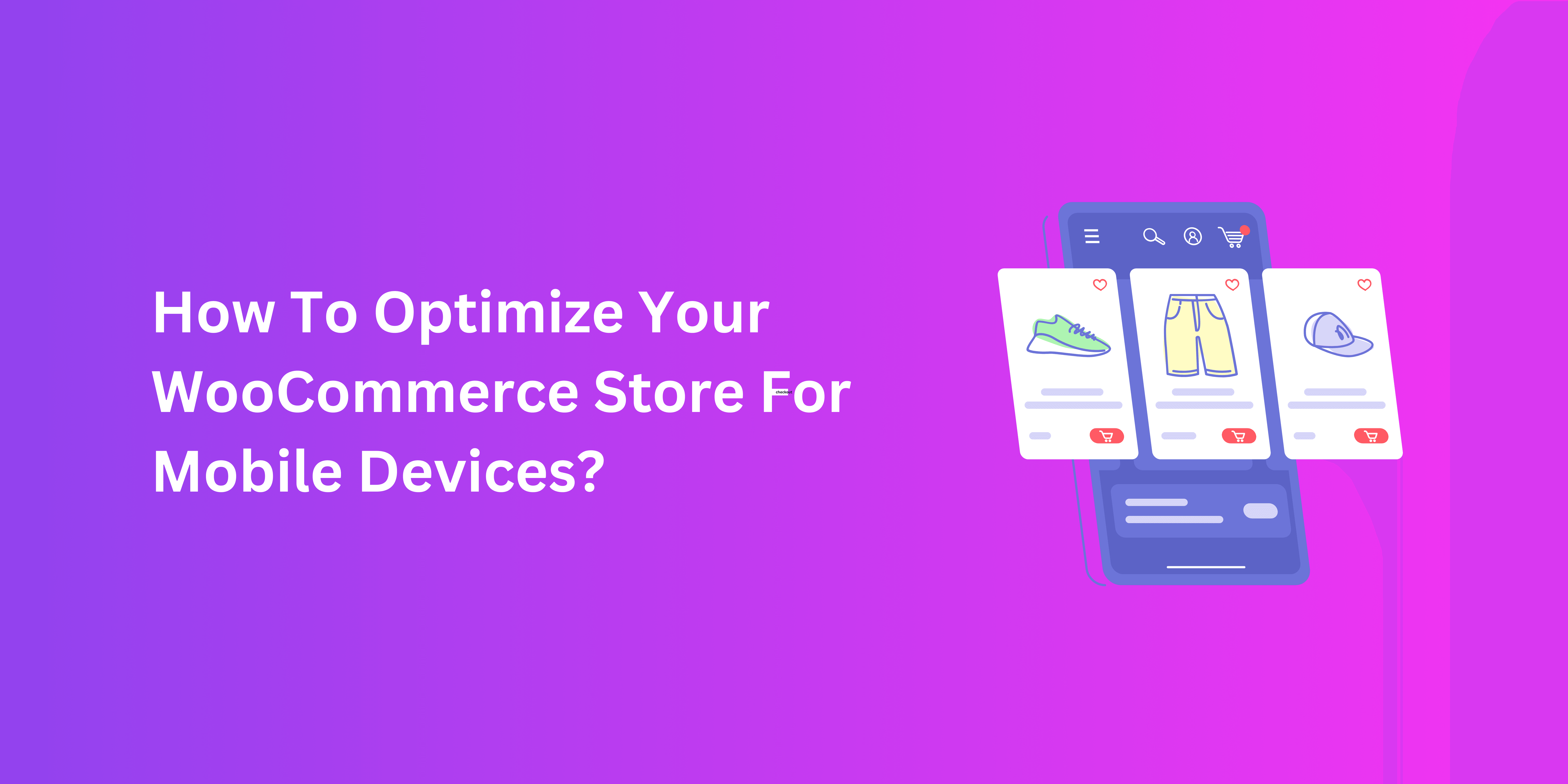 How To Optimize Your WooCommerce Store For Mobile Devices?